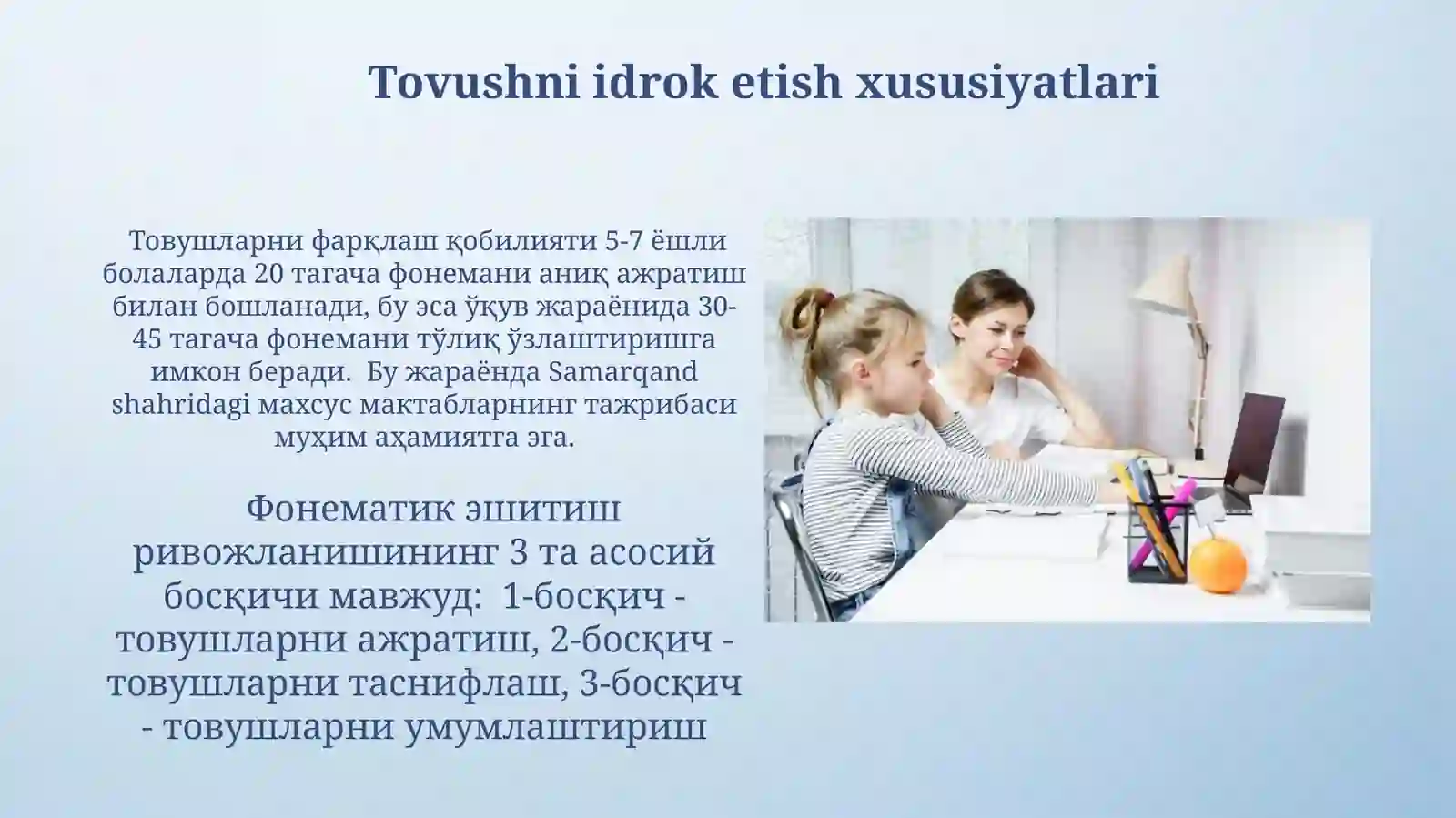 Tovushni idrok etish xususiyatlari

Товушларни фарқлаш қобилияти 5-7 ёшли болаларда 20 тагача фонемани аниқ ажратиш билан бошланади, бу эса ўқув жараёнида 30-45 тагача фонемани тўлиқ ўзлаштиришга имкон беради. Бу жараёнда Samarqand shahridagi махсус мактабларнинг тажрибаси муҳим аҳамиятга эга.

Фонематик эшитиш ривожланишининг 3 та асосий босқичи мавжуд: 1-босқич - товушларни ажратиш, 2-босқич - товушларни таснифлаш, 3-босқич - товушларни умумлаштириш